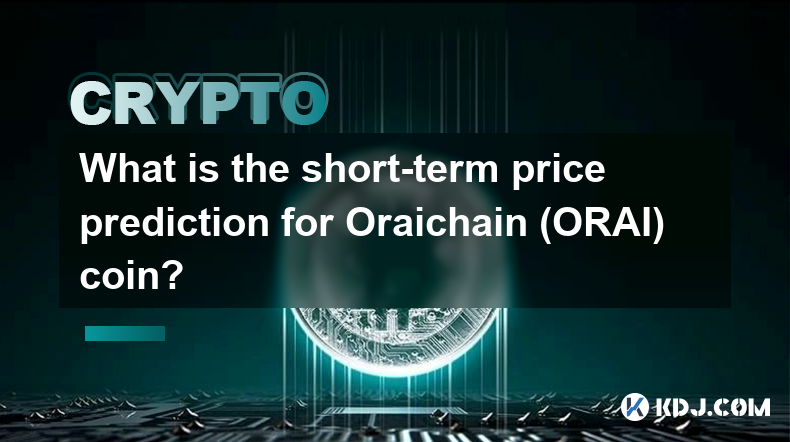 CRYPTO

What is the short-term price prediction for Oraichain (ORAI) coin?

KDJ.COM